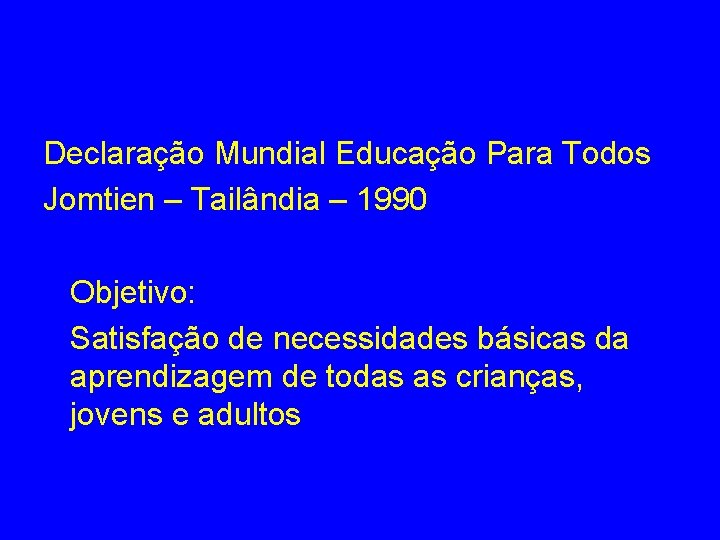 Declaração Mundial Educação Para Todos
Jomtien – Tailândia – 1990

Objetivo:

Satisfação de necessidades básicas da aprendizagem de todas as crianças, jovens e adultos